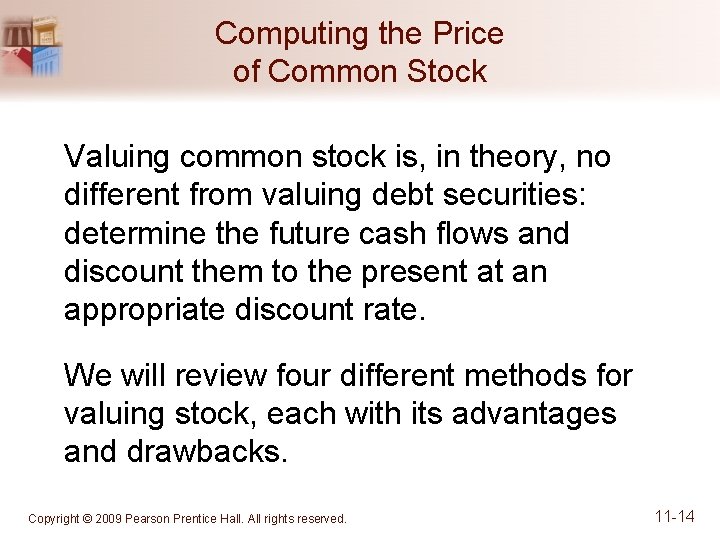 Computing the Price of Common Stock

Valuing common stock is, in theory, no different from valuing debt securities: determine the future cash flows and discount them to the present at an appropriate discount rate.

We will review four different methods for valuing stock, each with its advantages and drawbacks.

Copyright © 2009 Pearson Prentice Hall. All rights reserved.

11-14